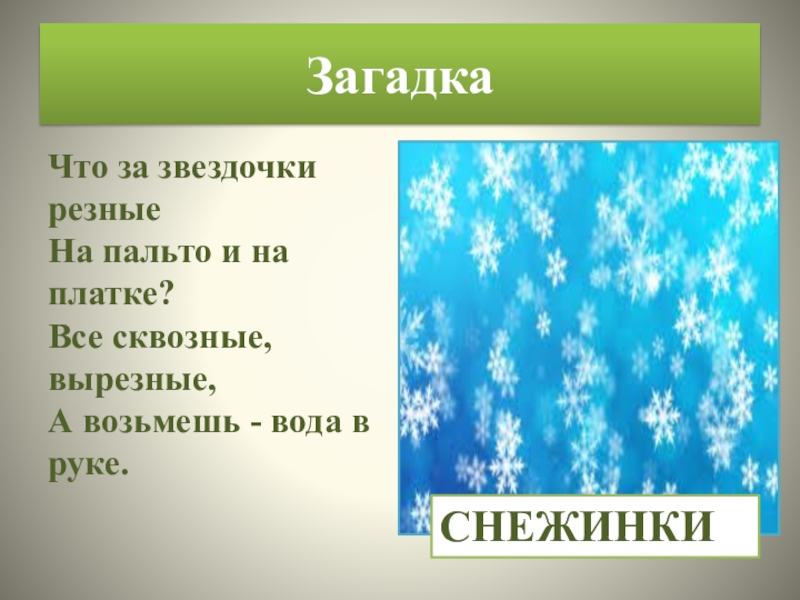 Загадка

Что за звездочки резные
На пальто и на платке?
Все сквозные, вырезные,
А возьмешь - вода в руке.

СНЕЖИНКИ